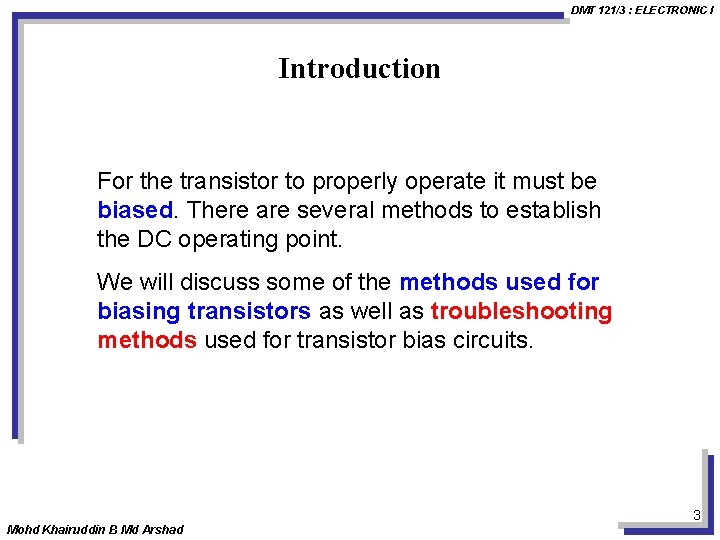 DMT 121/3 : ELECTRONIC I

Introduction

For the transistor to properly operate it must be biased. There are several methods to establish the DC operating point.

We will discuss some of the methods used for biasing transistors as well as troubleshooting methods used for transistor bias circuits.

3

Mohd Khairuddin B Md Arshad